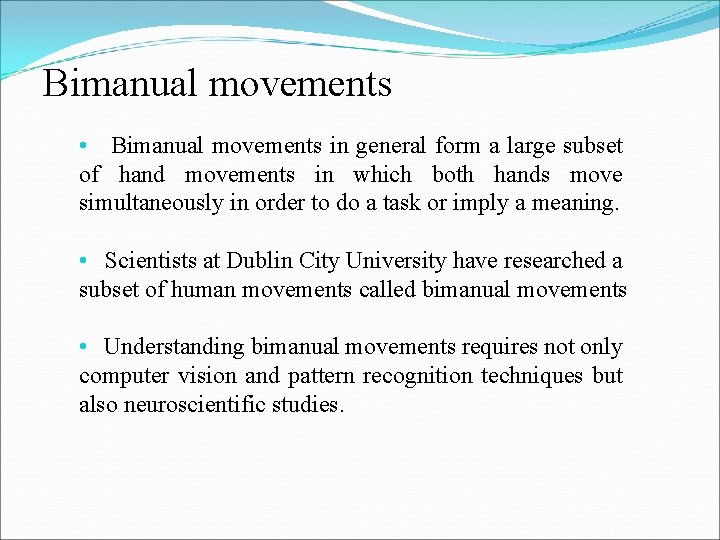 Bimanual movements

• Bimanual movements in general form a large subset of hand movements in which both hands move simultaneously in order to do a task or imply a meaning.

• Scientists at Dublin City University have researched a subset of human movements called bimanual movements

• Understanding bimanual movements requires not only computer vision and pattern recognition techniques but also neuroscientific studies.